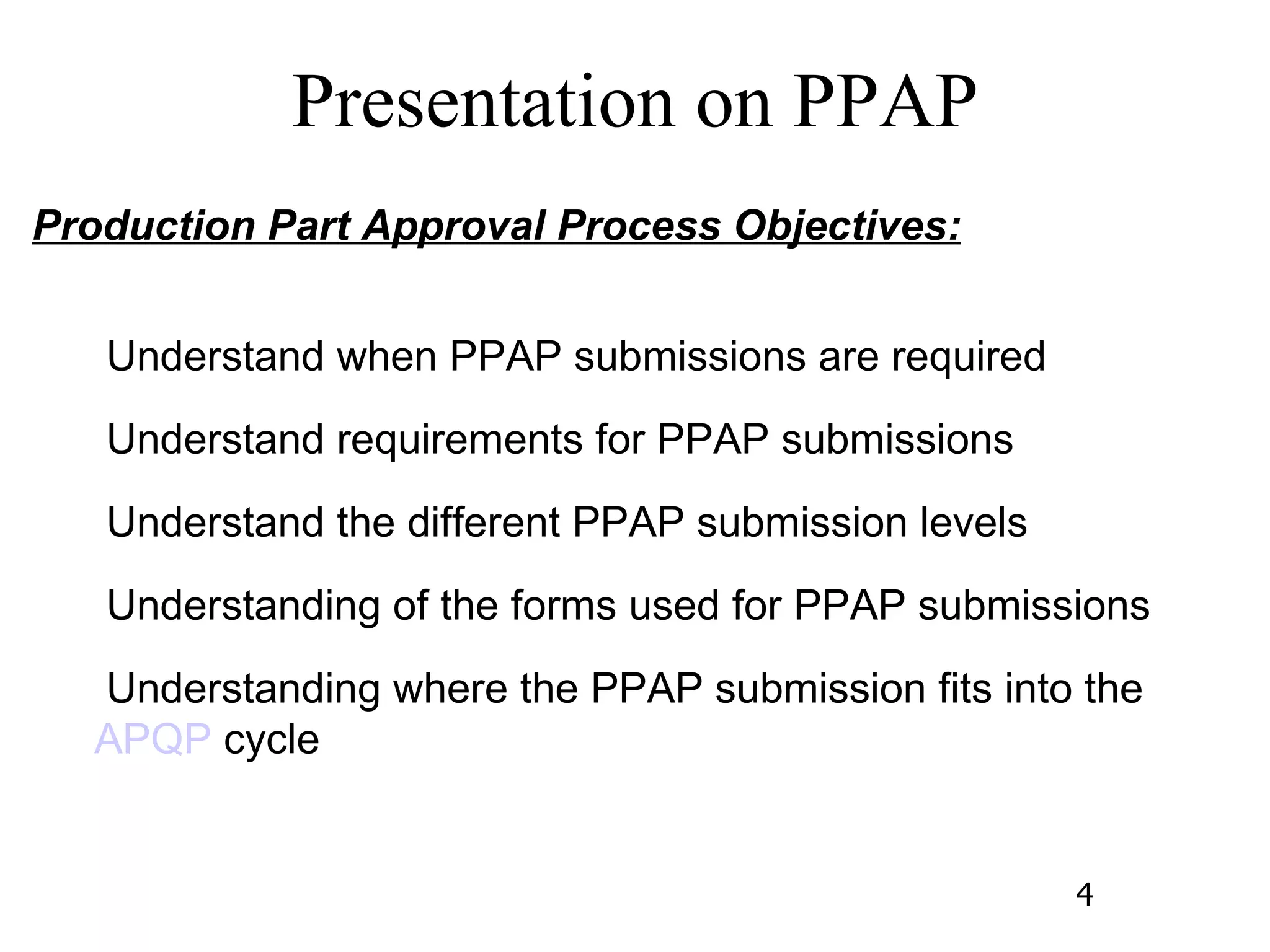 Presentation on PPAP

Production Part Approval Process Objectives:

Understand when PPAP submissions are required

Understand requirements for PPAP submissions

Understand the different PPAP submission levels

Understanding of the forms used for PPAP submissions

Understanding where the PPAP submission fits into the APQP cycle

4